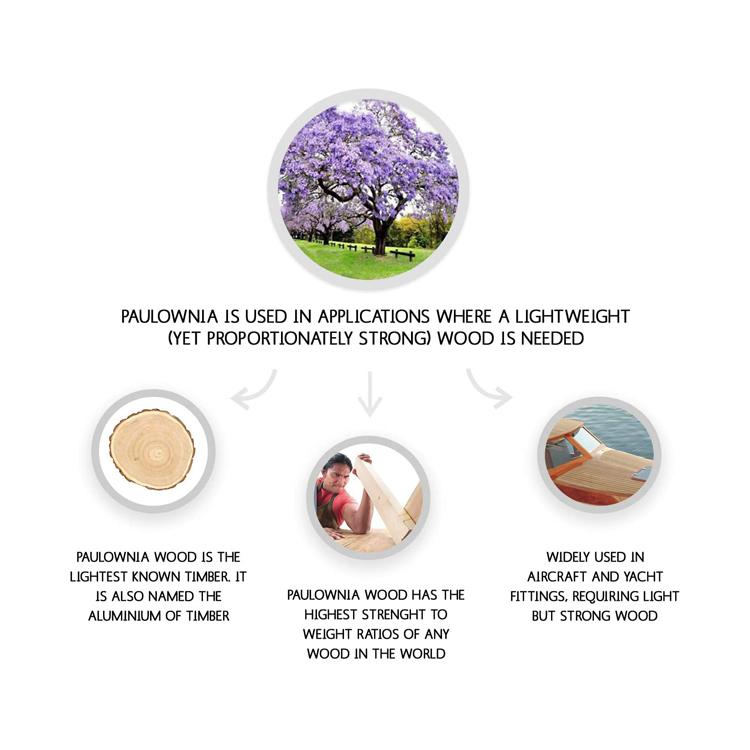 PAULOWNIA IS USED IN APPLICATIONS WHERE A LIGHTWEIGHT (YET PROPORTIONATELY STRONG) WOOD IS NEEDED

PAULOWNIA WOOD IS THE LIGHTEST KNOWN TIMBER. IT IS ALSO NAMED THE ALUMINIUM OF TIMBER

PAULOWNIA WOOD HAS THE HIGHEST STRENGHT TO WEIGHT RATIOS OF ANY WOOD IN THE WORLD

WIDELY USED IN AIRCRAFT AND YACHT FITTINGS, REQUIRING LIGHT BUT STRONG WOOD